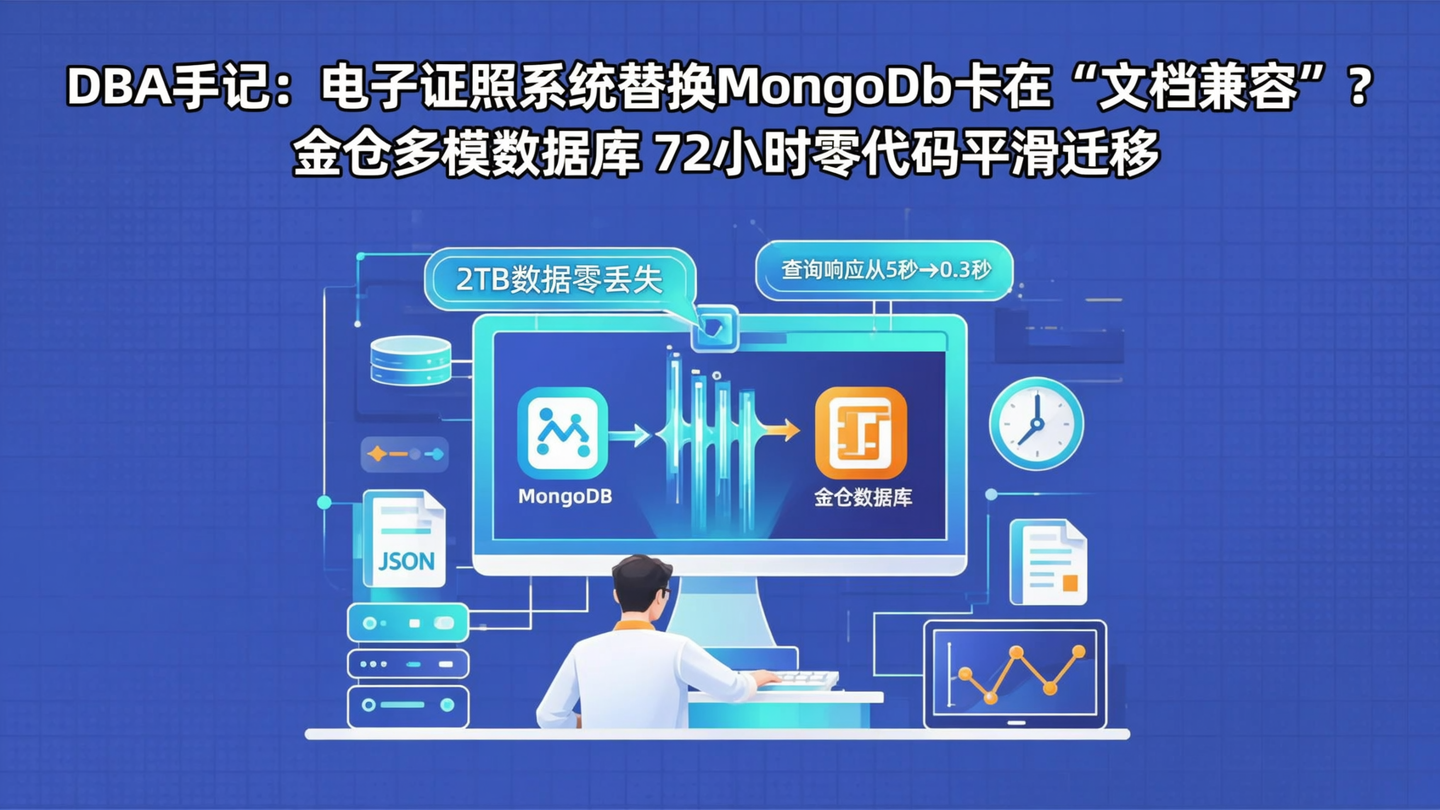 DBA手记：电子证照系统替换MongoDb卡在“文档兼容”？
金仓多模数据库 72小时零代码平滑迁移

2TB数据零丢失

查询响应从5秒→0.3秒

MongoDB

金仓数据库

JSON